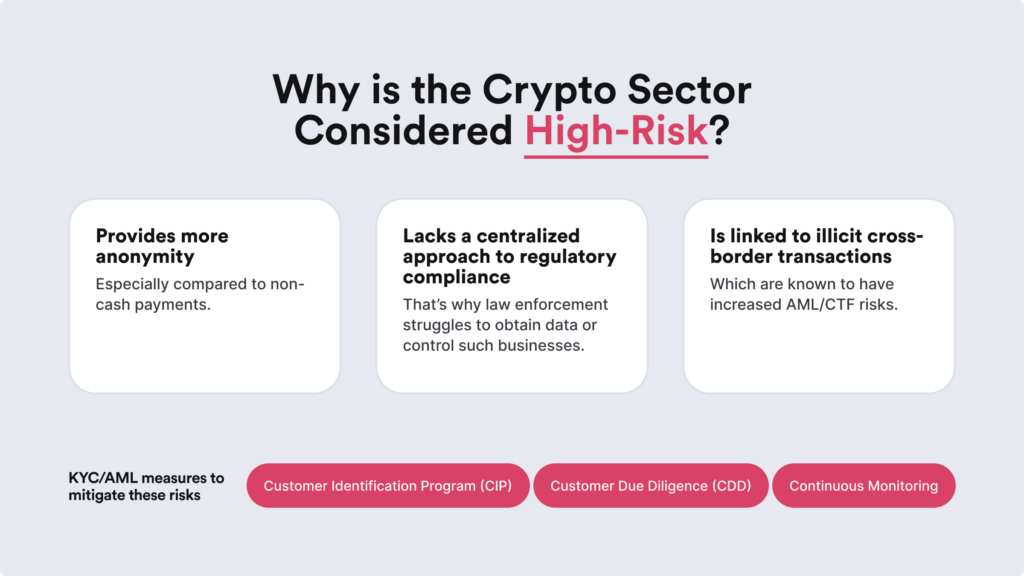 Why is the Crypto Sector Considered High-Risk?

Provides more anonymity

Especially compared to non-cash payments.

Lacks a centralized approach to regulatory compliance

That's why law enforcement struggles to obtain data or control such businesses.

Is linked to illicit cross-border transactions

Which are known to have increased AML/CTF risks.

KYC/AML measures to mitigate these risks

Customer Identification Program (CIP)

Customer Due Diligence (CDD)

Continuous Monitoring